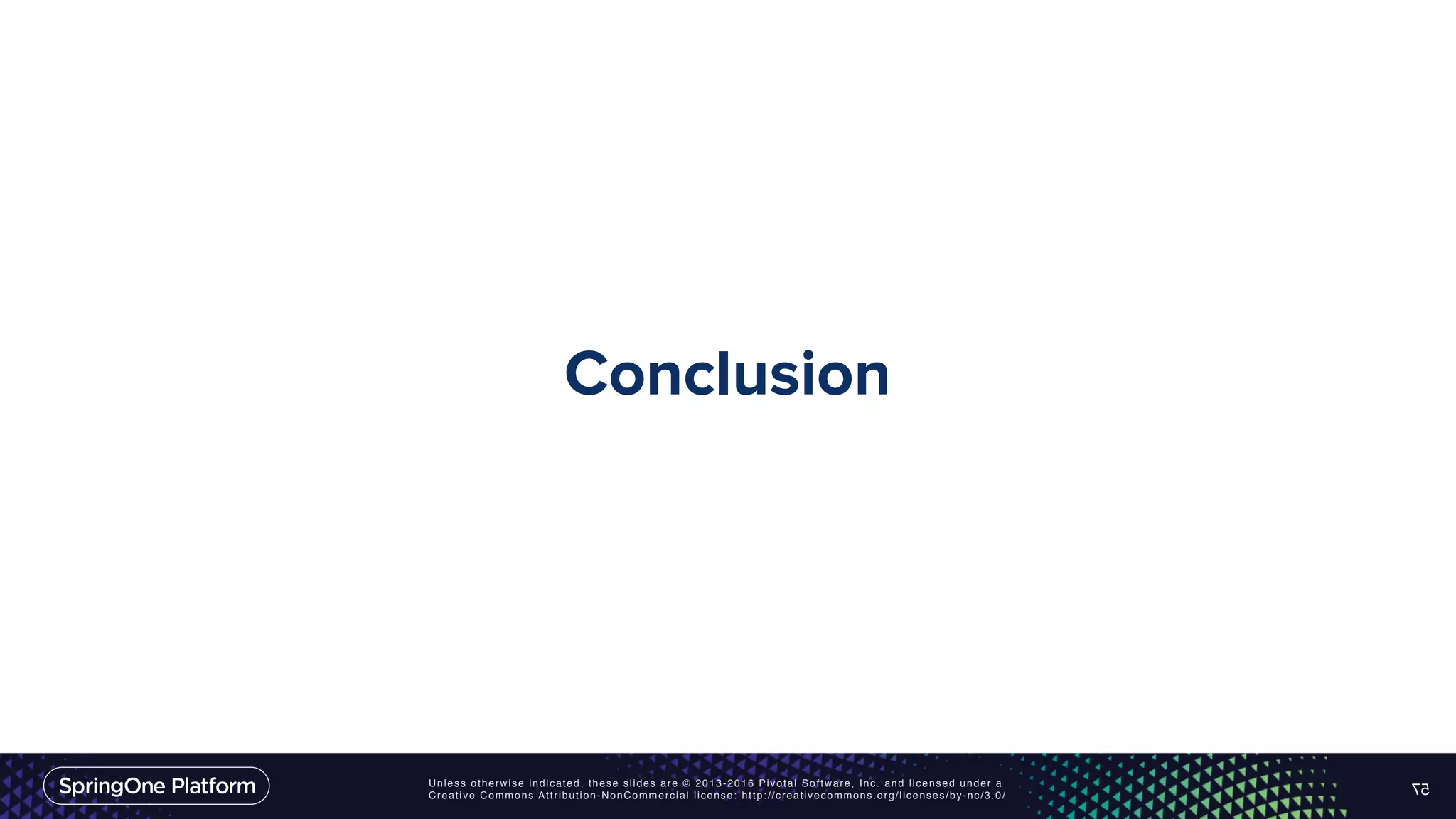 Conclusion

SpringOne Platform

Unless otherwise indicated, these slides are © 2013-2016 Pivotal Software, Inc. and licensed under a Creative Commons Attribution-NonCommercial license: http://creativecommons.org/licenses/by-nc/3.0/

57